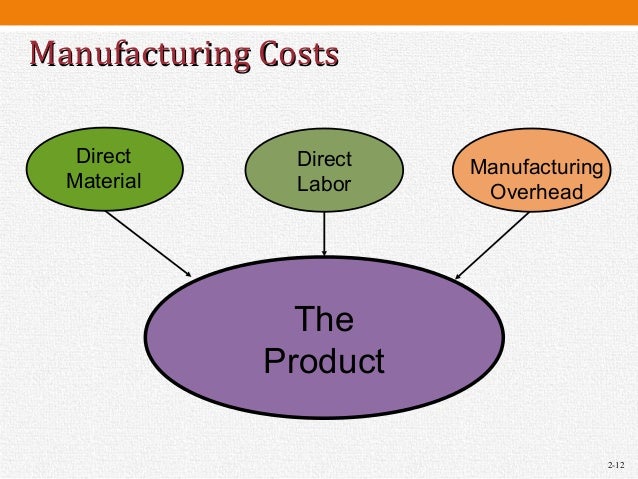 Manufacturing Costs

Direct Material

Direct Labor

Manufacturing Overhead

The Product

2-12